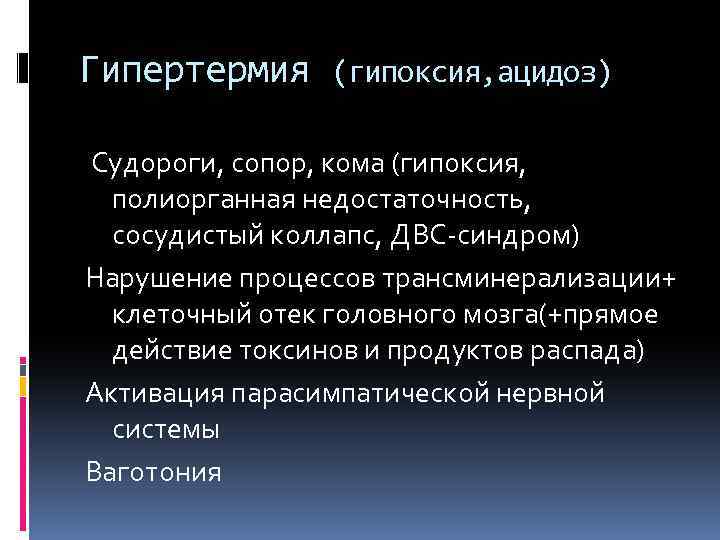 Гипертермия (гипоксия,ацидоз)

Судороги, сопор, кома (гипоксия, полиорганная недостаточность, сосудистый коллапс, ДВС-синдром)

Нарушение процессов трансминерализации+ клеточный отек головного мозга(+прямое действие токсинов и продуктов распада)

Активация парасимпатической нервной системы

Ваготония